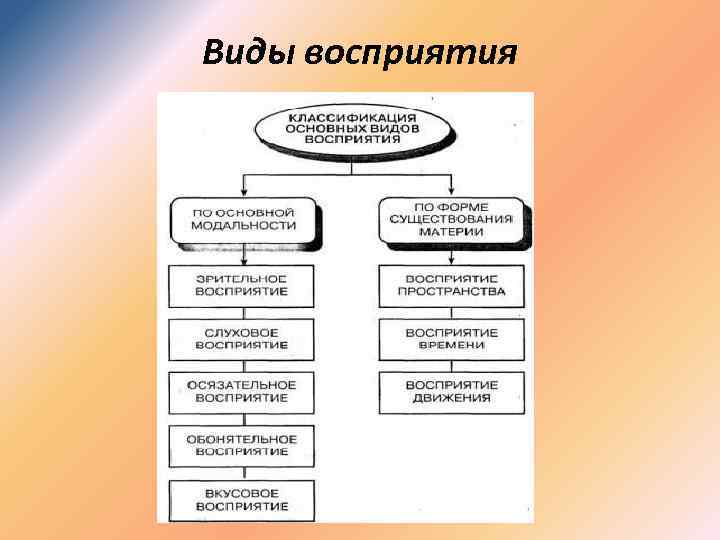 Виды восприятия

КЛАССИФИКАЦИЯ ОСНОВНЫХ ВИДОВ ВОСПРИЯТИЯ

ПО ОСНОВНОЙ МОДАЛЬНОСТИ

ЗРИТЕЛЬНОЕ ВОСПРИЯТИЕ

СЛУХОВОЕ ВОСПРИЯТИЕ

ОСЯЗАТЕЛЬНОЕ ВОСПРИЯТИЕ

ОБОНЯТЕЛЬНОЕ ВОСПРИЯТИЕ

ВКУСОВОЕ ВОСПРИЯТИЕ

ПО ФОРМЕ СУЩЕСТВОВАНИЯ МАТЕРИИ

ВОСПРИЯТИЕ ПРОСТРАНСТВА

ВОСПРИЯТИЕ ВРЕМЕНИ

ВОСПРИЯТИЕ ДВИЖЕНИЯ